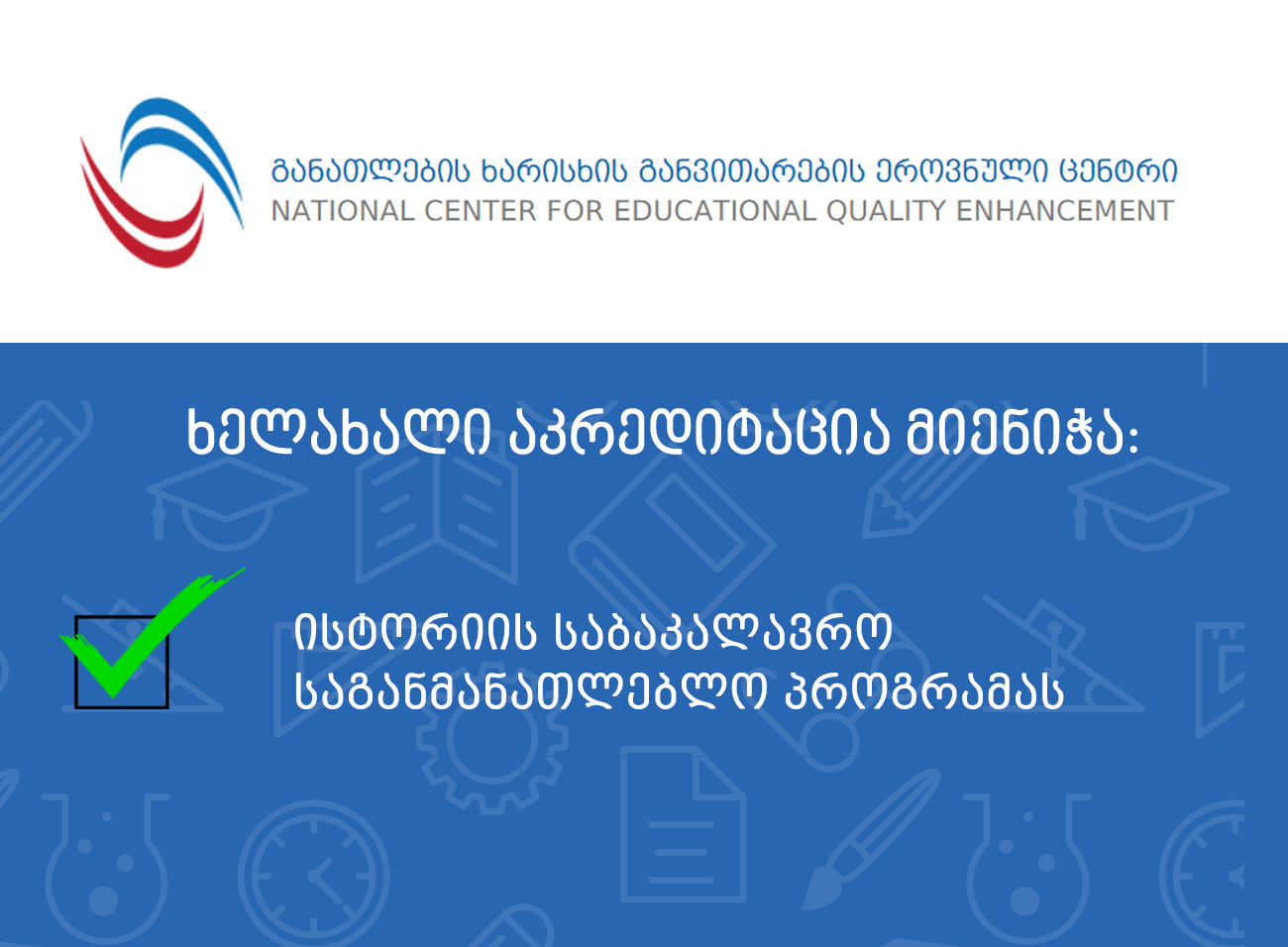 განათლების ხარისხის განვითარების ეროვნული ცენტრი
NATIONAL CENTER FOR EDUCATIONAL QUALITY ENHANCEMENT

ხელახალი აკრედიტაცია მიენიჭა:

ისტორიის საბაკალავრო საგანმანათლებლო პროგრამას